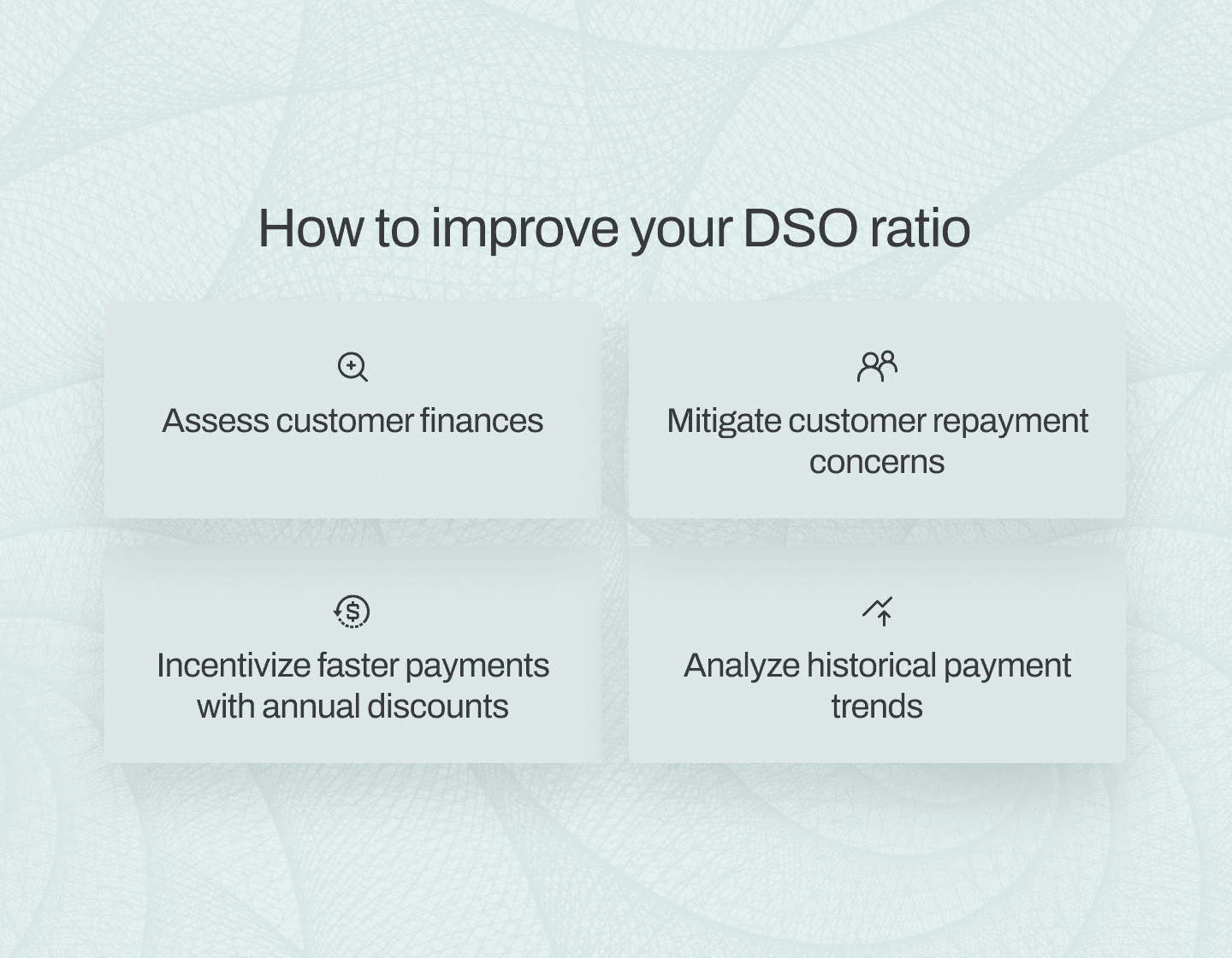 How to improve your DSO ratio

Assess customer finances

Mitigate customer repayment concerns

Incentivize faster payments with annual discounts

Analyze historical payment trends